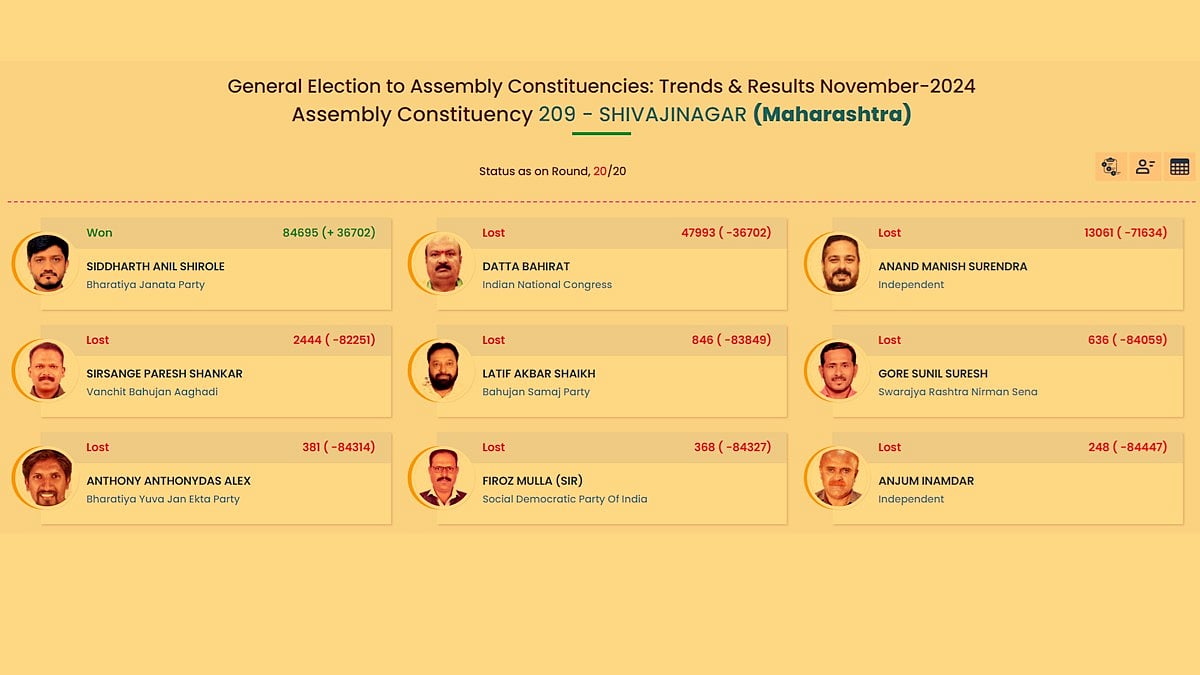 General Election to Assembly Constituencies: Trends & Results November-2024
Assembly Constituency 209 - SHIVAJINAGAR (Maharashtra)

Status as on Round, 20/20

Won 84695 (+ 36702)
SIDDHARTH ANIL SHIROLE
Bharatiya Janata Party

Lost 47993 ( -36702)
DATTA BAHIRAT
Indian National Congress

Lost 13061 ( -71634)
ANAND MANISH SURENDRA
Independent

Lost 2444 ( -82251)
SIRSANGE PARESH SHANKAR
Vanchit Bahujan Aaghadi

Lost 846 ( -83849)
LATIF AKBAR SHAIKH
Bahujan Samaj Party

Lost 636 ( -84059)
GORE SUNIL SURESH
Swarajya Rashtra Nirman Sena

Lost 381 ( -84314)
ANTHONY ANTHONYDAS ALEX
Bharatiya Yuva Jan Ekta Party

Lost 368 ( -84327)
FIROZ MULLA (SIR)
Social Democratic Party Of India

Lost 248 ( -84447)
ANJUM INAMDAR
Independent